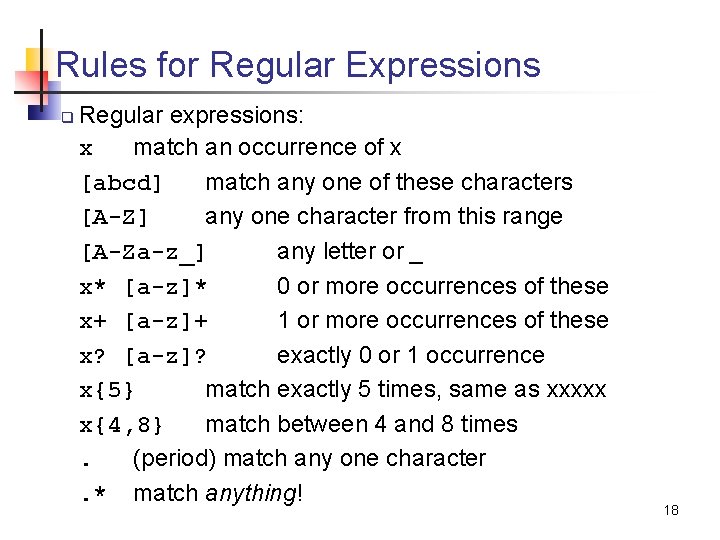 Rules for Regular Expressions

Regular expressions:

x match an occurrence of x

[abcd] match any one of these characters

[A-Z] any one character from this range

[A-Za-z_] any letter or _

x* [a-z]* 0 or more occurrences of these

x+ [a-z]+ 1 or more occurrences of these

x? [a-z]? exactly 0 or 1 occurrence

x{5} match exactly 5 times, same as xxxxx

x{4,8} match between 4 and 8 times

. (period) match any one character

.* match anything!

18